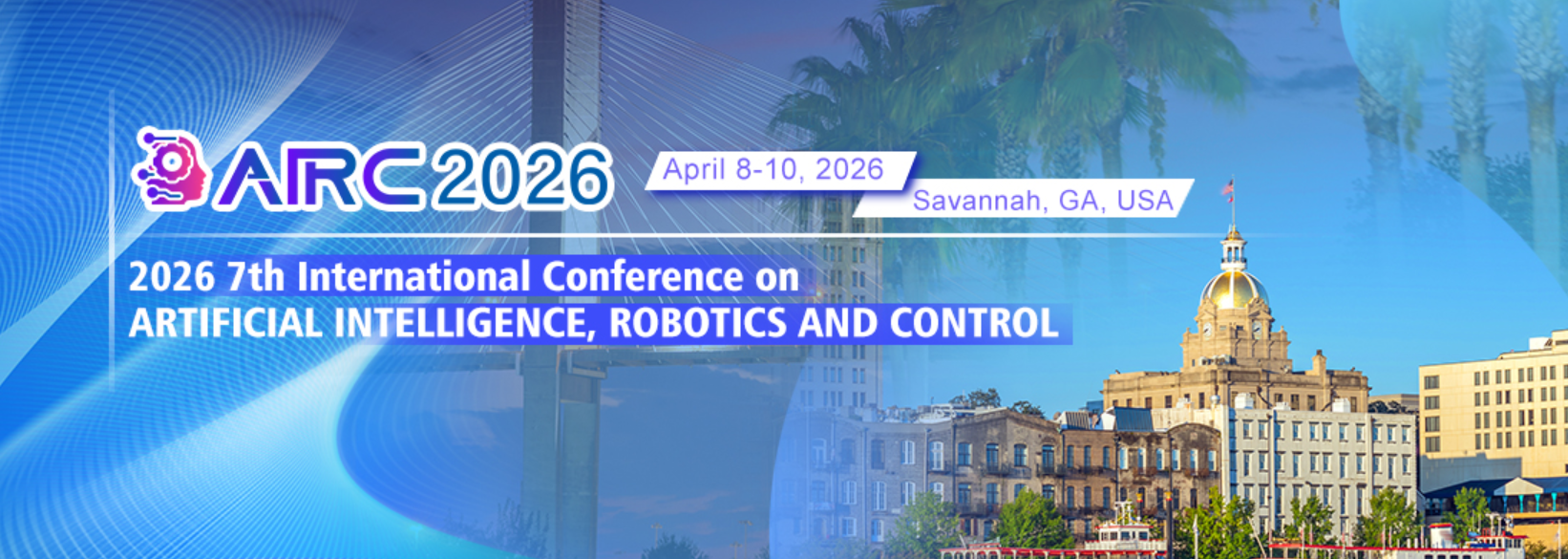 AIRC 2026

April 8-10, 2026

Savannah, GA, USA

2026 7th International Conference on
ARTIFICIAL INTELLIGENCE, ROBOTICS AND CONTROL